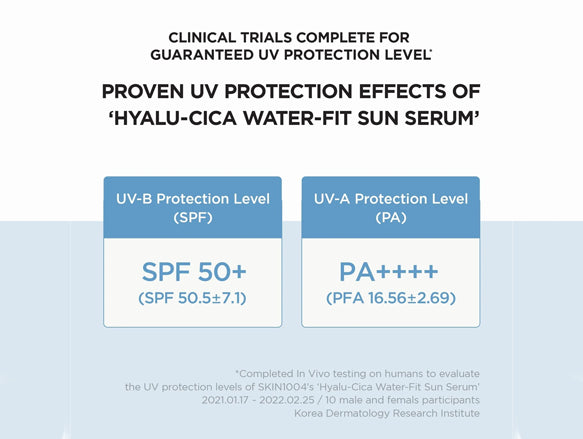 CLINICAL TRIALS COMPLETE FOR GUARANTEED UV PROTECTION LEVEL*

PROVEN UV PROTECTION EFFECTS OF 'HYALU-CICA WATER-FIT SUN SERUM'

UV-B Protection Level (SPF)

SPF 50+
(SPF 50.5±7.1)

UV-A Protection Level (PA)

PA++++
(PFA 16.56±2.69)

*Completed In Vivo testing on humans to evaluate the UV protection levels of SKIN1004's 'Hyalu-Cica Water-Fit Sun Serum'
2021.01.17 - 2022.02.25 / 10 male and femals participants
Korea Dermatology Research Institute